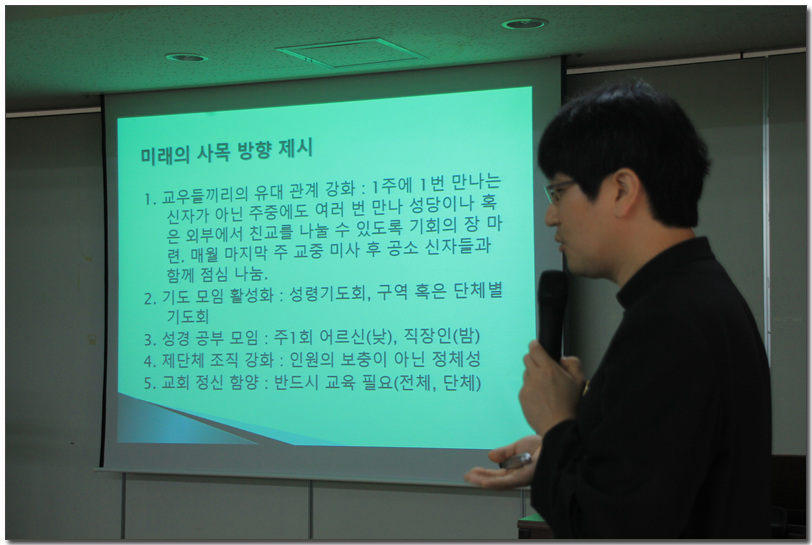 미래의 사목 방향 제시

1. 교우들끼리의 유대 관계 강화 : 1주에 1번 만나는 신자가 아닌 주중에도 여러 번 만나 성당이나 혹은 외부에서 친교를 나눌 수 있도록 기회의 장 마련. 매월 마지막 주 교중 미사 후 공소 신자들과 함께 점심 나눔.
2. 기도 모임 활성화 : 성령기도회, 구역 혹은 단체별 기도회
3. 성경 공부 모임 : 주1회 어르신(낮), 직장인(밤)
4. 제단체 조직 강화 : 인원의 보충이 아닌 정체성
5. 교회 정신 함양 : 반드시 교육 필요(전체, 단체)